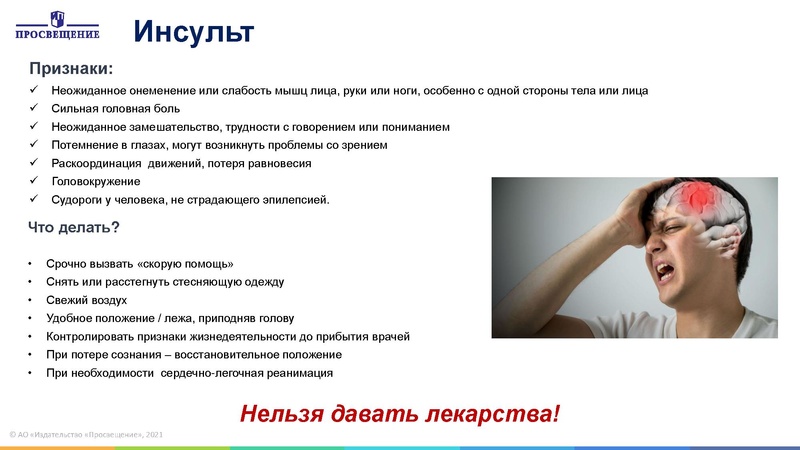 ПРОСВЕЩЕНИЕ

Инсульт

Признаки:

✓ Неожиданное онемение или слабость мышц лица, руки или ноги, особенно с одной стороны тела или лица
✓ Сильная головная боль
✓ Неожиданное замешательство, трудности с говорением или пониманием
✓ Потемнение в глазах, могут возникнуть проблемы со зрением
✓ Раскоординация движений, потеря равновесия
✓ Головокружение
✓ Судороги у человека, не страдающего эпилепсией.

Что делать?

• Срочно вызвать «скорую помощь»
• Снять или расстегнуть стесняющую одежду
• Свежий воздух
• Удобное положение / лежа, приподняв голову
• Контролировать признаки жизнедеятельности до прибытия врачей
• При потере сознания – восстановительное положение
• При необходимости сердечно-легочная реанимация

Нельзя давать лекарства!

© АО «Издательство «Просвещение», 2021